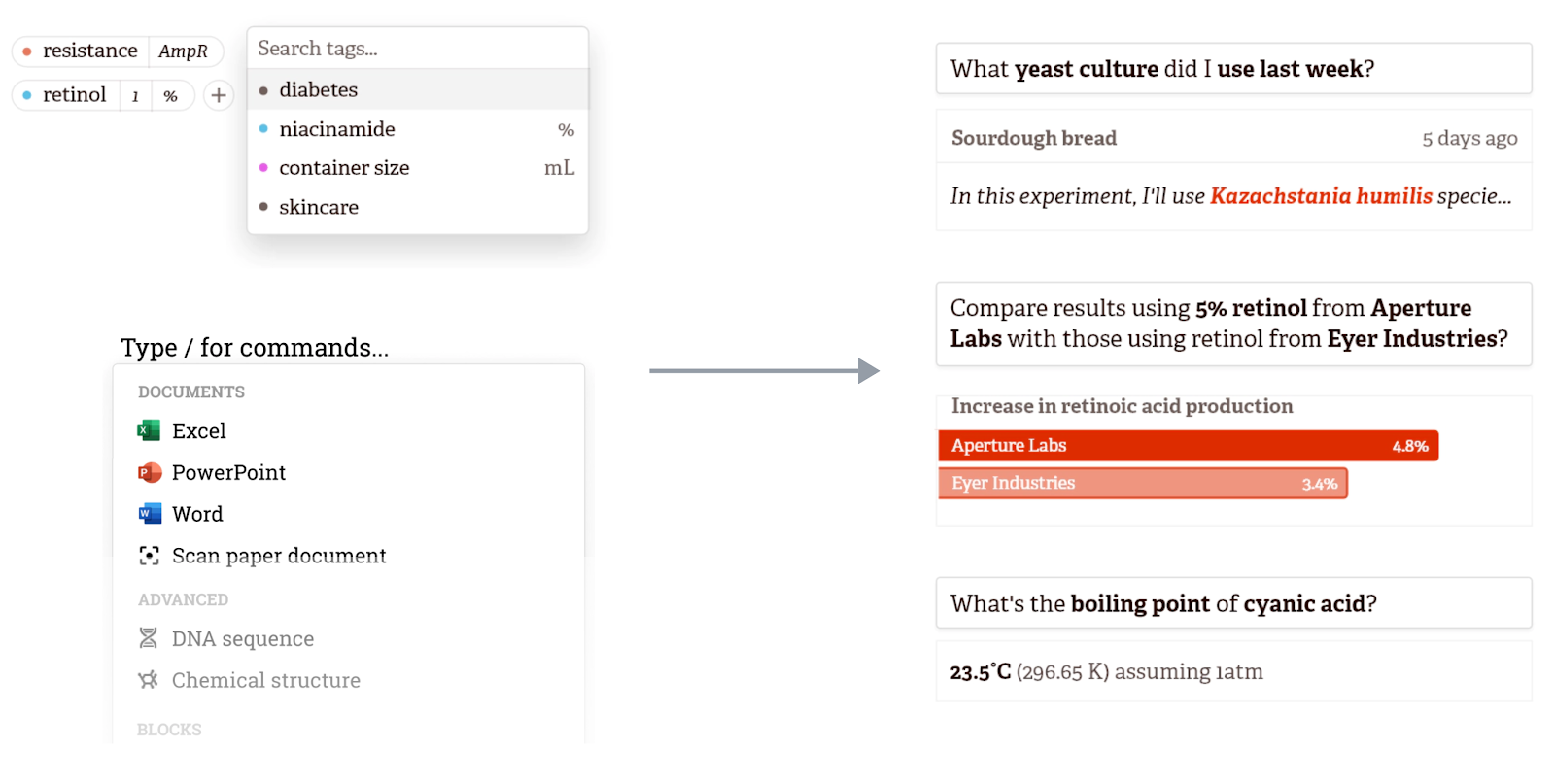 resistance AmpR
retinol 1 %
+

Search tags...
diabetes
niacinamide %
container size mL
skincare

Type / for commands...

DOCUMENTS
Excel
PowerPoint
Word
Scan paper document

ADVANCED
DNA sequence
Chemical structure

BLOCKS

What yeast culture did I use last week?

Sourdough bread 5 days ago

In this experiment, I'll use Kazachstania humilis specie...

Compare results using 5% retinol from Aperture Labs with those using retinol from Eyer Industries?

Increase in retinoic acid production

Aperture Labs 4.8%

Eyer Industries 3.4%

What's the boiling point of cyanic acid?

23.5°C (296.65 K) assuming 1atm